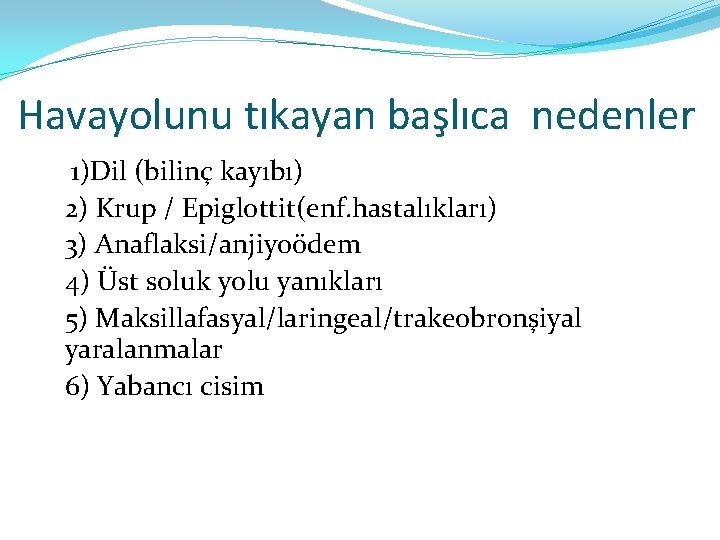 Havayolunu tıkayan başlıca  nedenler

1)Dil (bilinç kayıbı)

2) Krup / Epiglottit(enf.hastalıkları)

3) Anaflaksi/anjiyoödem

4) Üst soluk yolu yanıkları

5) Maksillafasyal/laringeal/trakeobronşiyal yaralanmalar

6) Yabancı cisim